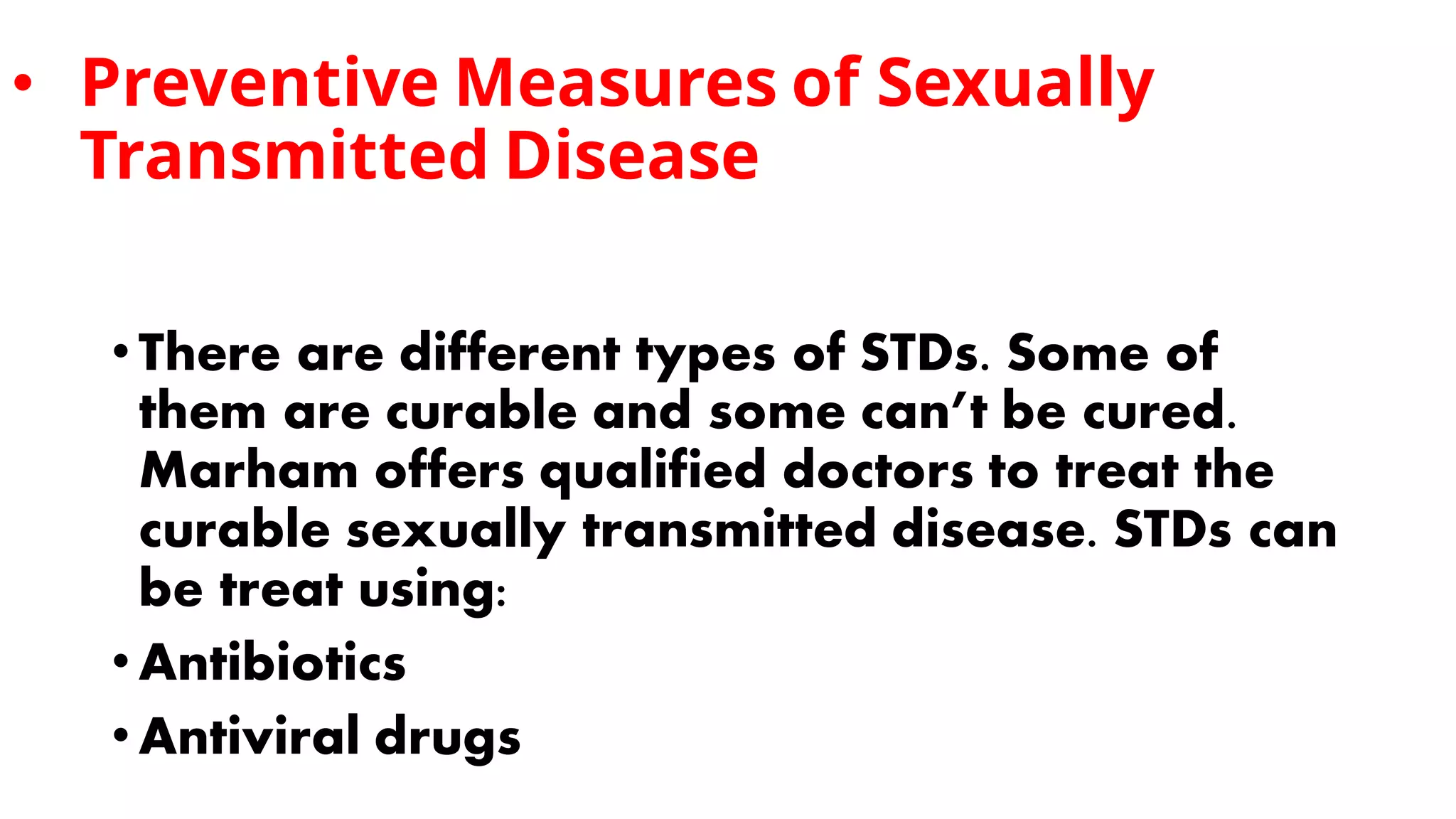 • Preventive Measures of Sexually Transmitted Disease

• There are different types of STDs. Some of them are curable and some can't be cured. Marham offers qualified doctors to treat the curable sexually transmitted disease. STDs can be treat using:
• Antibiotics
• Antiviral drugs